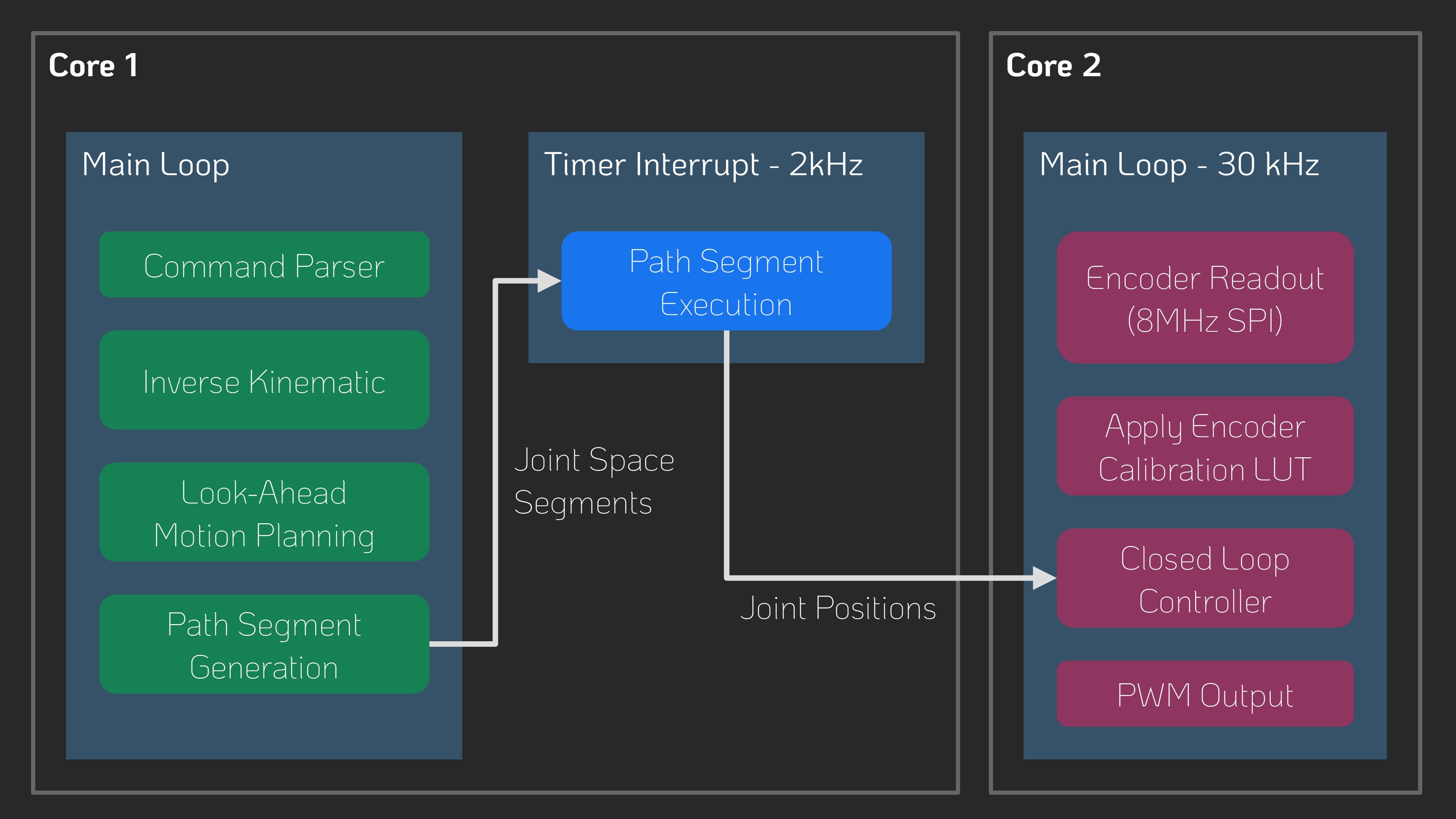 Core 1

Main Loop

Command Parser

Inverse Kinematic

Look-Ahead Motion Planning

Path Segment Generation

Timer Interrupt - 2kHz

Path Segment Execution

Joint Space Segments

Joint Positions

Core 2

Main Loop - 30 kHz

Encoder Readout (8MHz SPI)

Apply Encoder Calibration LUT

Closed Loop Controller

PWM Output